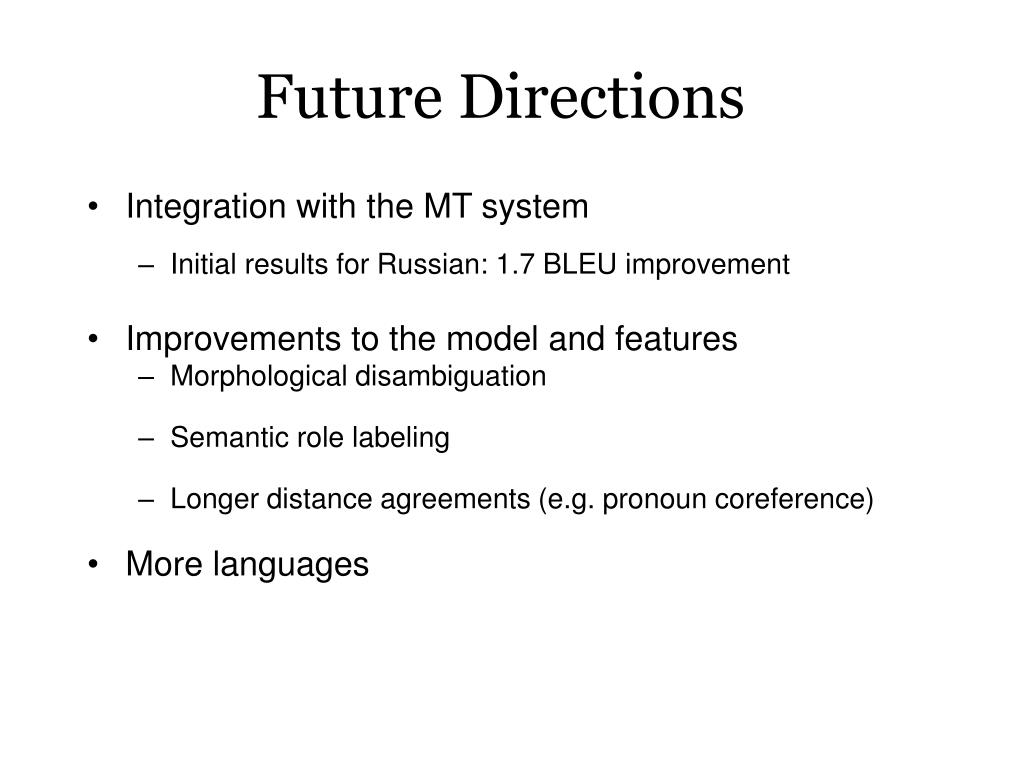 Future Directions

• Integration with the MT system
– Initial results for Russian: 1.7 BLEU improvement

• Improvements to the model and features
– Morphological disambiguation

– Semantic role labeling

– Longer distance agreements (e.g. pronoun coreference)

• More languages